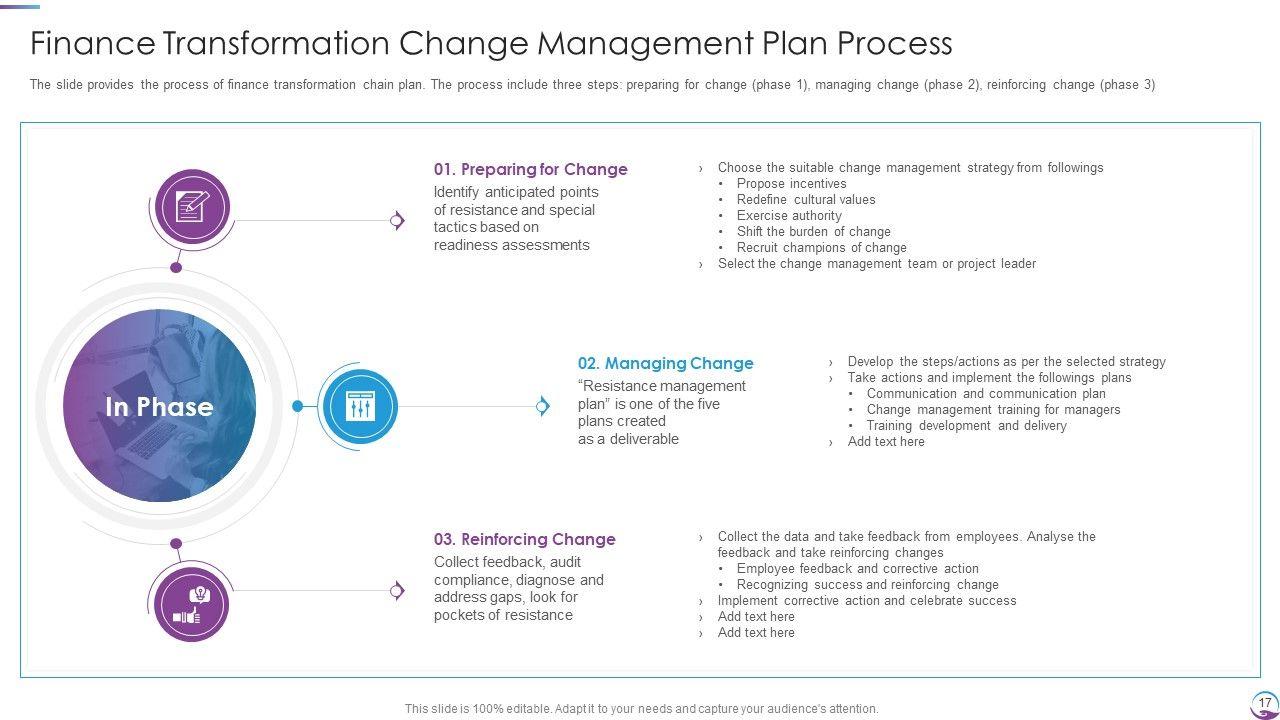 Finance Transformation Change Management Plan Process

The slide provides the process of finance transformation chain plan. The process include three steps: preparing for change (phase 1), managing change (phase 2), reinforcing change (phase 3)

In Phase

01. Preparing for Change
Identify anticipated points of resistance and special tactics based on readiness assessments

› Choose the suitable change management strategy from followings
• Propose incentives
• Redefine cultural values
• Exercise authority
• Shift the burden of change
• Recruit champions of change
› Select the change management team or project leader

02. Managing Change
"Resistance management plan" is one of the five plans created as a deliverable

› Develop the steps/actions as per the selected strategy
› Take actions and implement the followings plans
• Communication and communication plan
• Change management training for managers
• Training development and delivery
› Add text here

03. Reinforcing Change
Collect feedback, audit compliance, diagnose and address gaps, look for pockets of resistance

› Collect the data and take feedback from employees. Analyse the feedback and take reinforcing changes
• Employee feedback and corrective action
• Recognizing success and reinforcing change
› Implement corrective action and celebrate success
› Add text here
› Add text here

This slide is 100% editable. Adapt it to your needs and capture your audience's attention.

17